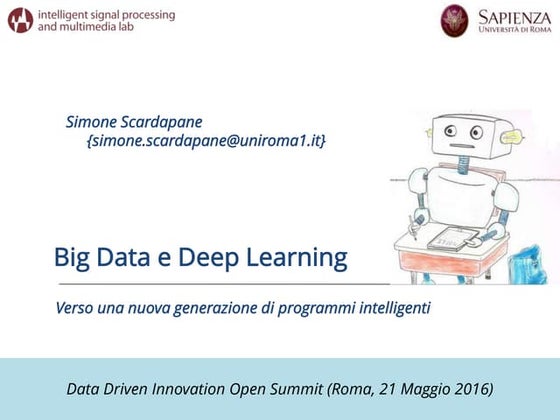 intelligent signal processing
and multimedia lab

SAPIENZA
UNIVERSITÀ DI ROMA

Simone Scardapane
{simone.scardapane@uniroma1.it}

Big Data e Deep Learning

Verso una nuova generazione di programmi intelligenti

Data Driven Innovation Open Summit (Roma, 21 Maggio 2016)